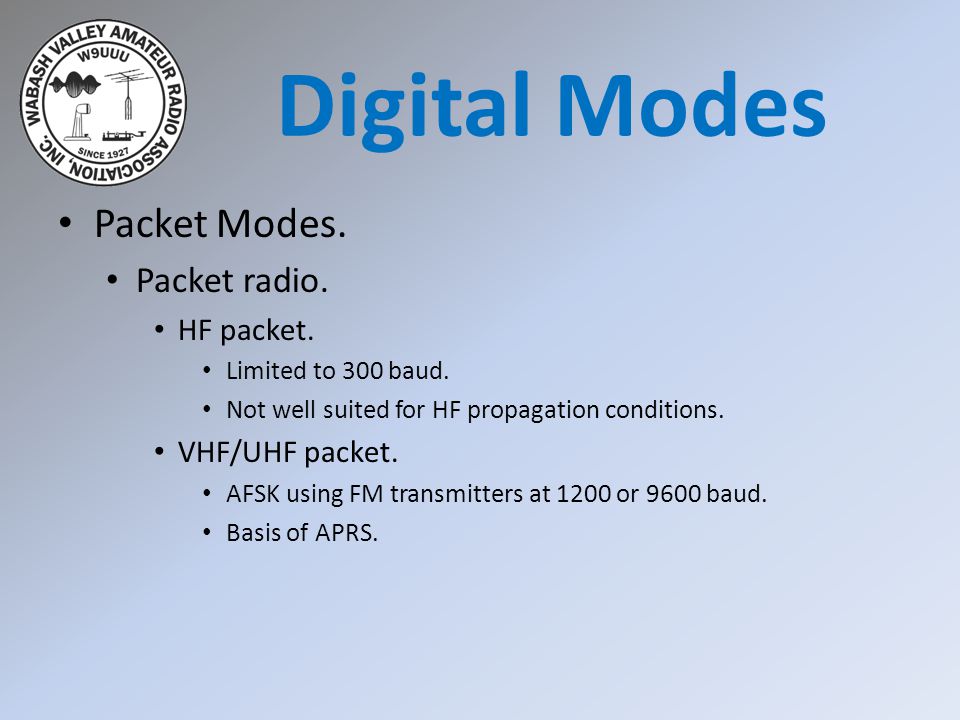 WABASH VALLEY AMATEUR RADIO ASSOCIATION, INC.
W9UUU
SINCE 1927

Digital Modes

• Packet Modes.
• Packet radio.
• HF packet.
• Limited to 300 baud.
• Not well suited for HF propagation conditions.
• VHF/UHF packet.
• AFSK using FM transmitters at 1200 or 9600 baud.
• Basis of APRS.